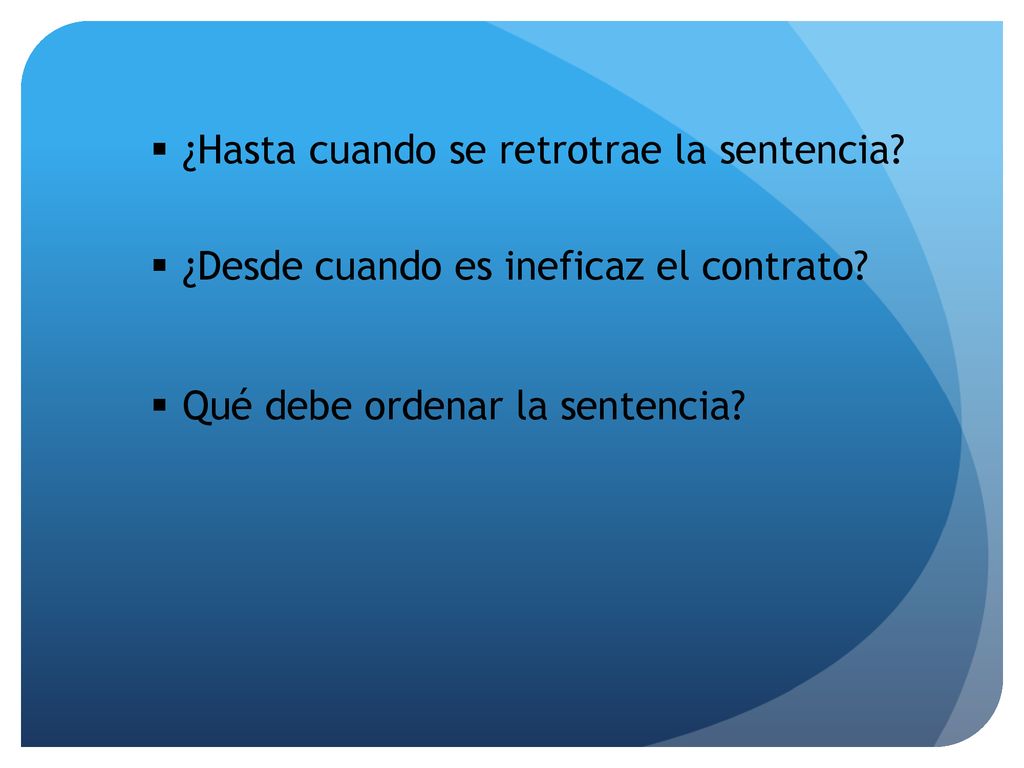 ▪ ¿Hasta cuando se retrotrae la sentencia?

▪ ¿Desde cuando es ineficaz el contrato?

▪ Qué debe ordenar la sentencia?